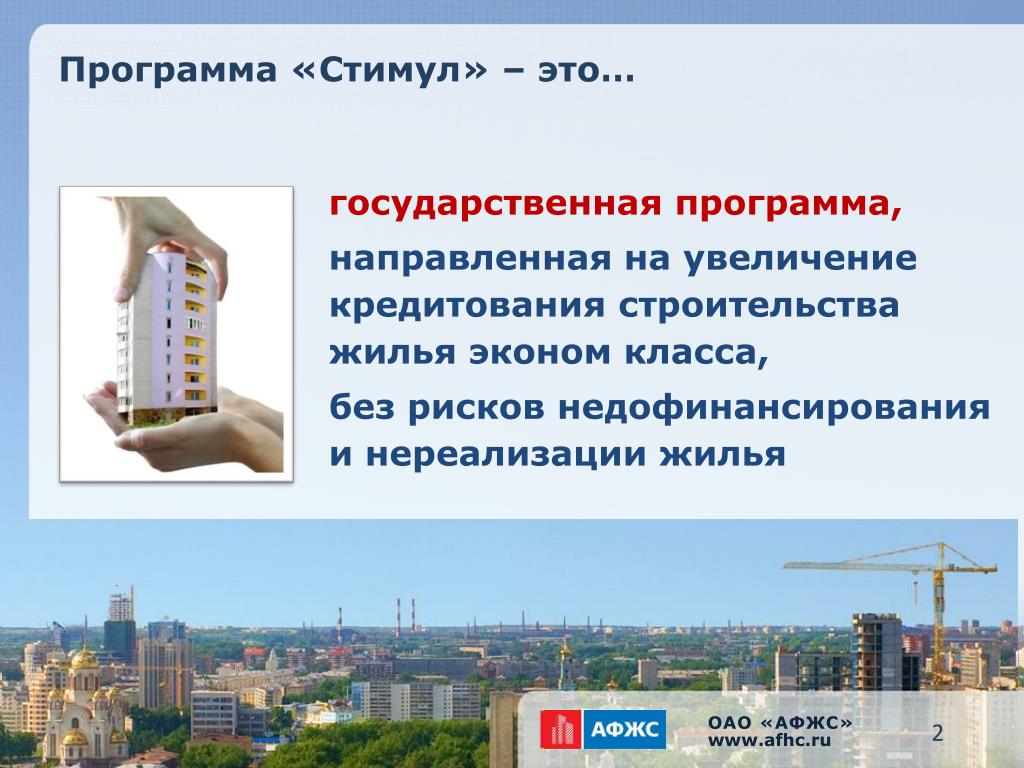 Программа «Стимул» – это…

государственная программа,

направленная на увеличение кредитования строительства жилья эконом класса,

без рисков недофинансирования и нереализации жилья

АФЖС

ОАО «АФЖС»
www.afhc.ru

2